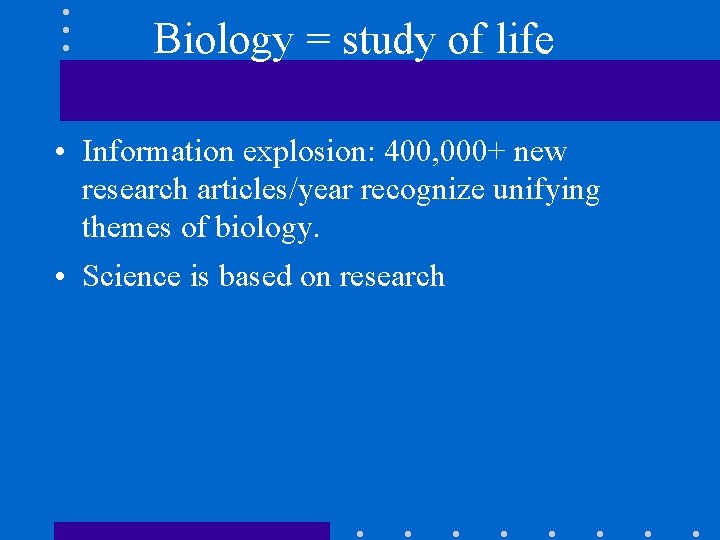 Biology = study of life

• Information explosion: 400,000+ new research articles/year recognize unifying themes of biology.

• Science is based on research